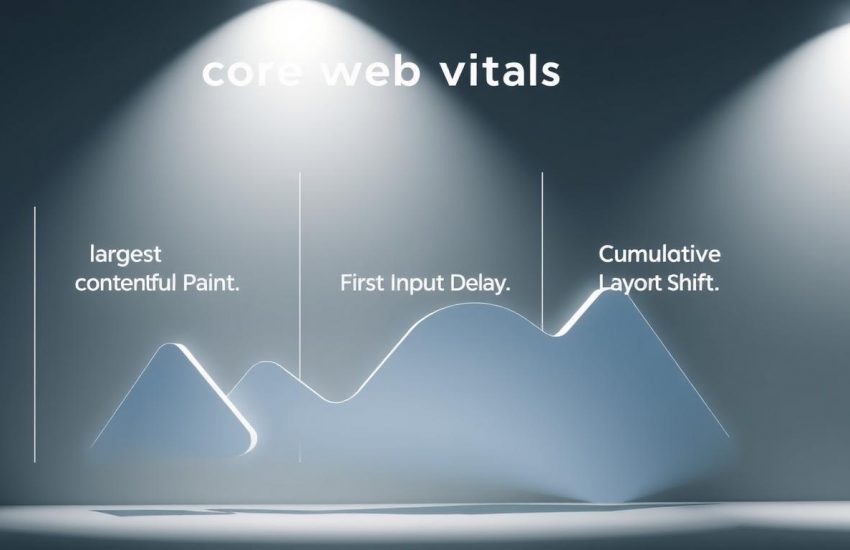 core web vitals

largest contentful Paint.

First Input Delay.

Cumulative Layort Shift.